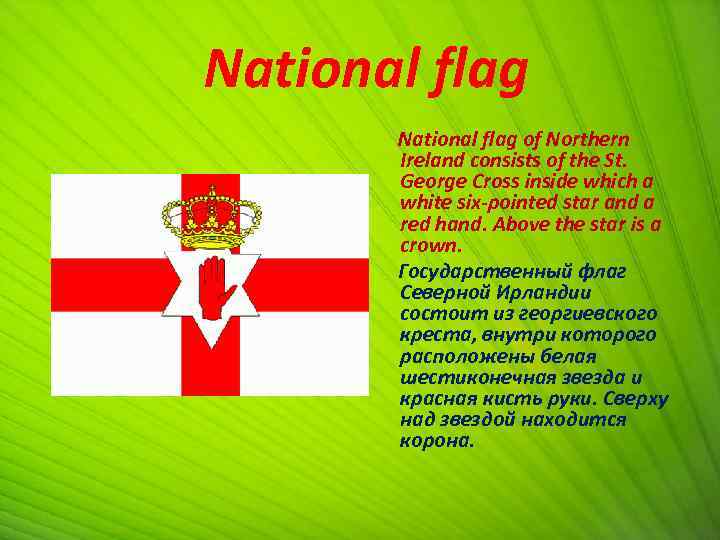 National flag

National flag of Northern Ireland consists of the St. George Cross inside which a white six-pointed star and a red hand. Above the star is a crown.

Государственный флаг Северной Ирландии состоит из георгиевского креста, внутри которого расположены белая шестиконечная звезда и красная кисть руки. Сверху над звездой находится корона.